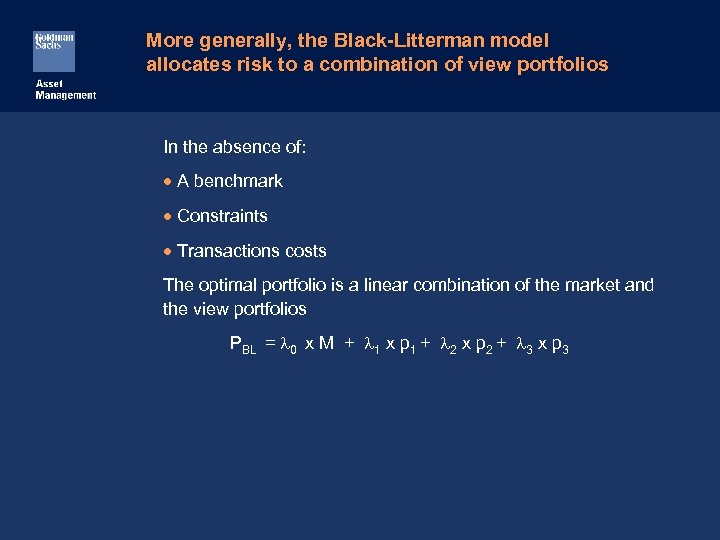 Goldman Sachs

Asset Management

More generally, the Black-Litterman model allocates risk to a combination of view portfolios

In the absence of:

• A benchmark

• Constraints

• Transactions costs

The optimal portfolio is a linear combination of the market and the view portfolios

$P_{BL} = \lambda_0 \text{ x } M + \lambda_1 \text{ x } p_1 + \lambda_2 \text{ x } p_2 + \lambda_3 \text{ x } p_3$